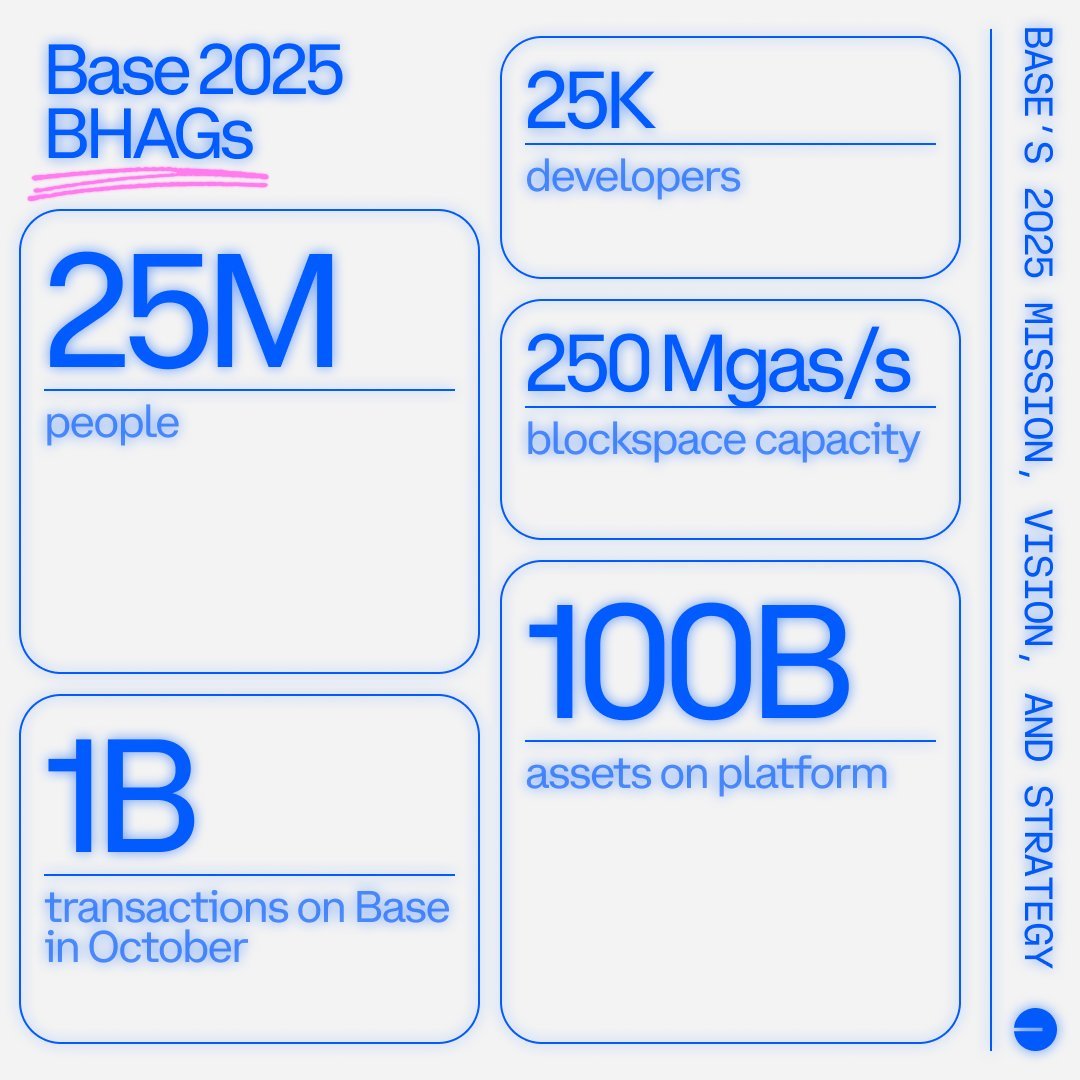 Base 2025 BHAGs

25M
people

1B
transactions on Base in October

25K
developers

250 Mgas/s
blockspace capacity

100B
assets on platform

BASE'S 2025 MISSION, VISION, AND STRATEGY